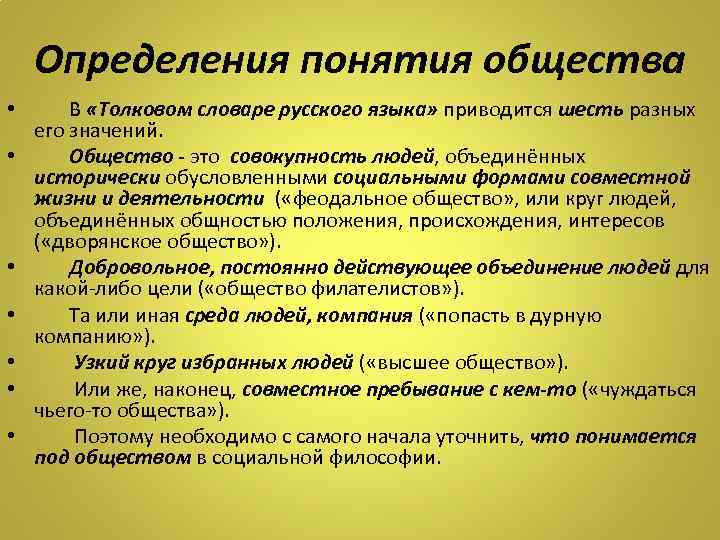 Определения понятия общества

• В «Толковом словаре русского языка» приводится шесть разных его значений.

• Общество - это совокупность людей, объединённых исторически обусловленными социальными формами совместной жизни и деятельности («феодальное общество», или круг людей, объединённых общностью положения, происхождения, интересов («дворянское общество»).

• Добровольное, постоянно действующее объединение людей для какой-либо цели («общество филателистов»).

• Та или иная среда людей, компания («попасть в дурную компанию»).

• Узкий круг избранных людей («высшее общество»).

• Или же, наконец, совместное пребывание с кем-то («чуждаться чьего-то общества»).

• Поэтому необходимо с самого начала уточнить, что понимается под обществом в социальной философии.